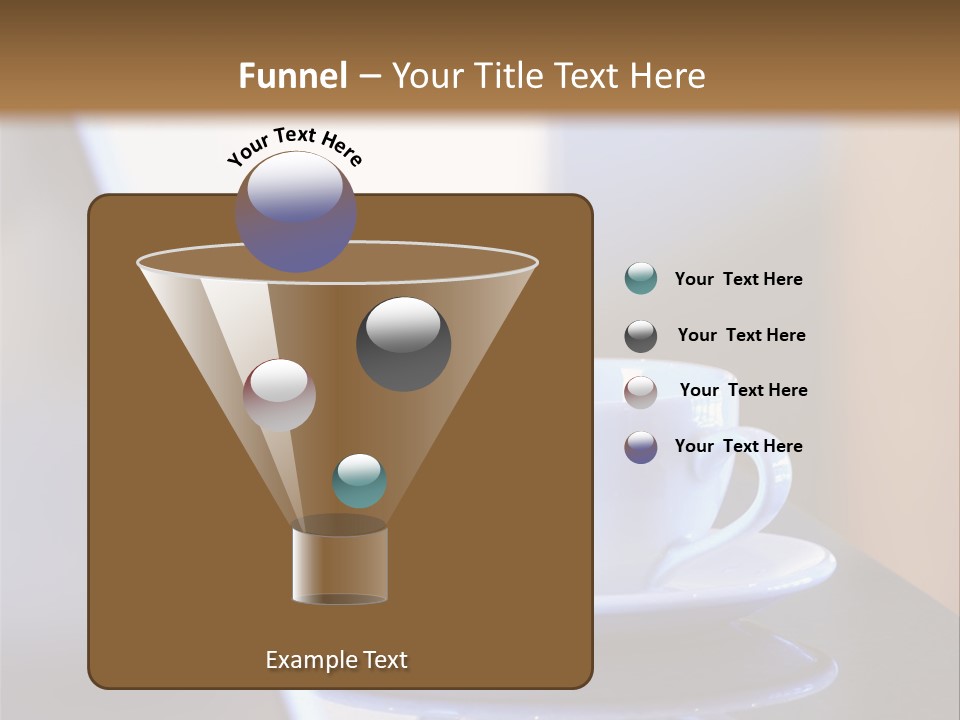 Funnel – Your Title Text Here

Your Text Here

Your Text Here

Your Text Here

Your Text Here

Your Text Here

Example Text